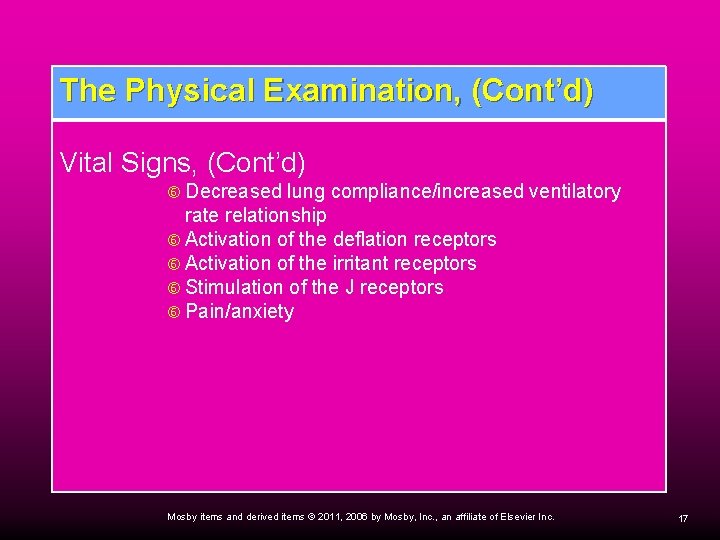 The Physical Examination, (Cont'd)

Vital Signs, (Cont'd)

⑥ Decreased lung compliance/increased ventilatory rate relationship
⑥ Activation of the deflation receptors
⑥ Activation of the irritant receptors
⑥ Stimulation of the J receptors
⑥ Pain/anxiety

Mosby items and derived items © 2011, 2006 by Mosby, Inc., an affiliate of Elsevier Inc.

17